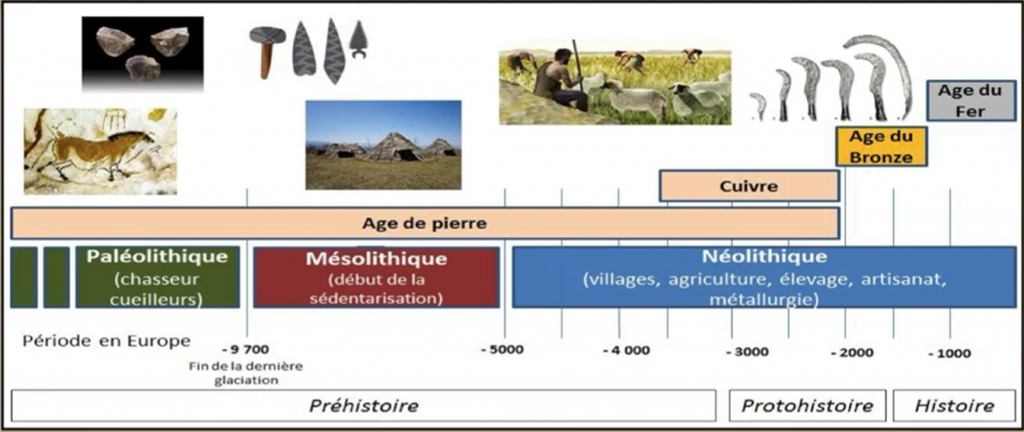 Age du Fer

Age du Bronze

Cuivre

Age de pierre

Paléolithique
(chasseur cueilleurs)

Mésolithique
(début de la sédentarisation)

Néolithique
(villages, agriculture, élevage, artisanat, métallurgie)

Période en Europe

- 9 700
Fin de la dernière glaciation

- 5000

- 4 000

- 3000

- 2000

- 1000

Préhistoire

Protohistoire

Histoire